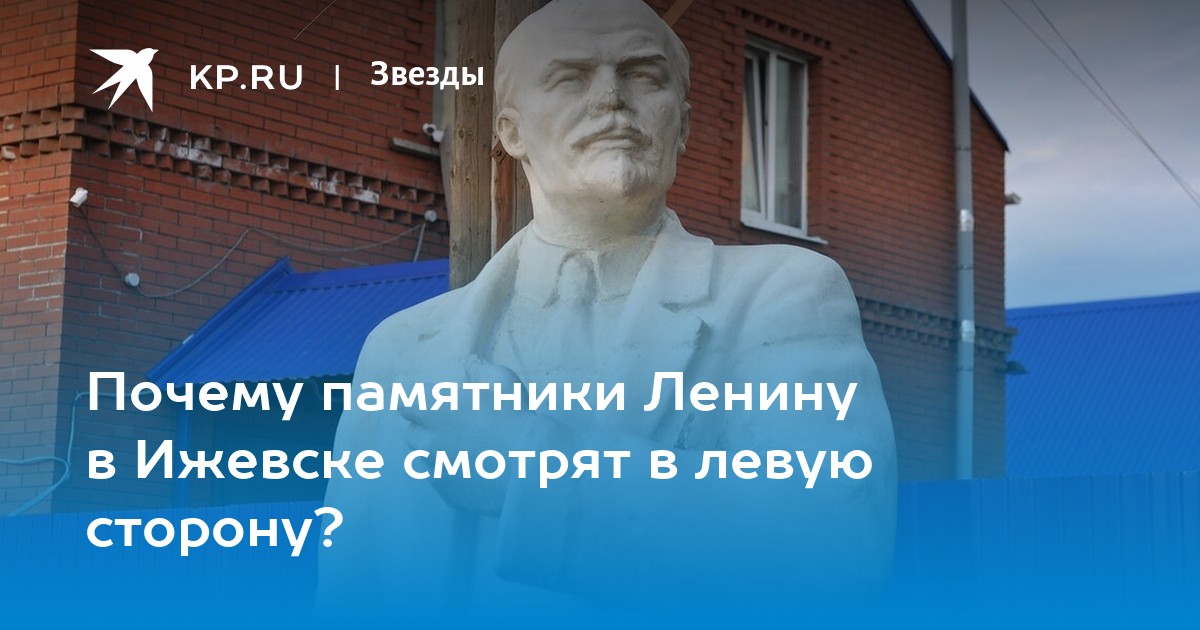 KP.RU | Звезды

Почему памятники Ленину в Ижевске смотрят в левую сторону?